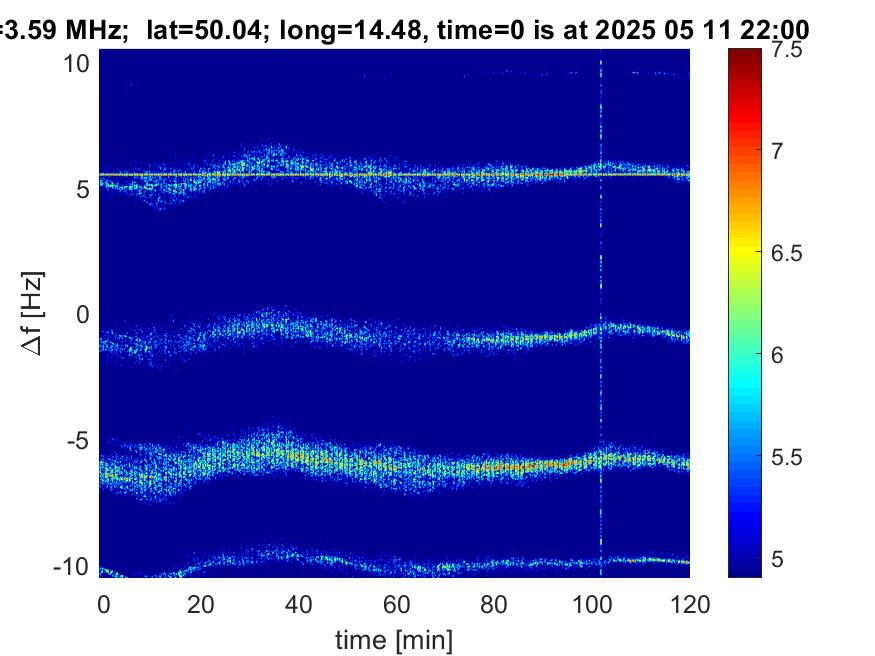 =3.59 MHz; lat=50.04; long=14.48, time=0 is at 2025 05 11 22:00

10
5
0
-5
-10

$\Delta$f [Hz]

0 20 40 60 80 100 120

time [min]

7.5
7
6.5
6
5.5
5